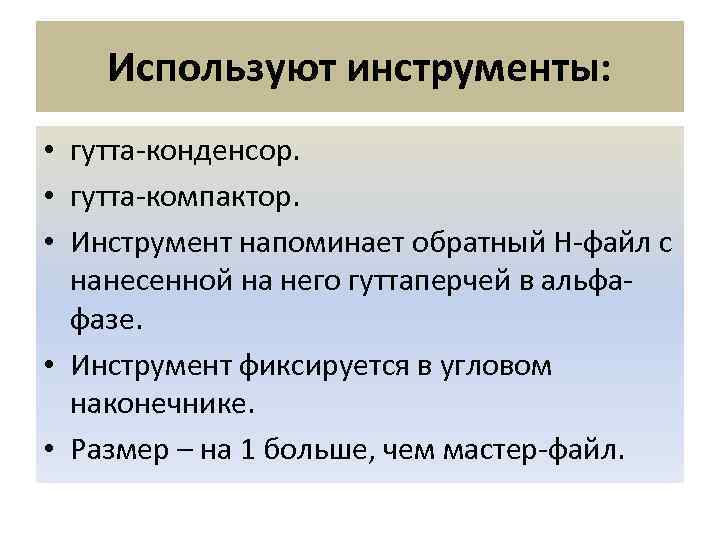 Используют инструменты:

• гутта-конденсор.
• гутта-компактор.
• Инструмент напоминает обратный Н-файл с нанесенной на него гуттаперчей в альфа-фазе.
• Инструмент фиксируется в угловом наконечнике.
• Размер – на 1 больше, чем мастер-файл.